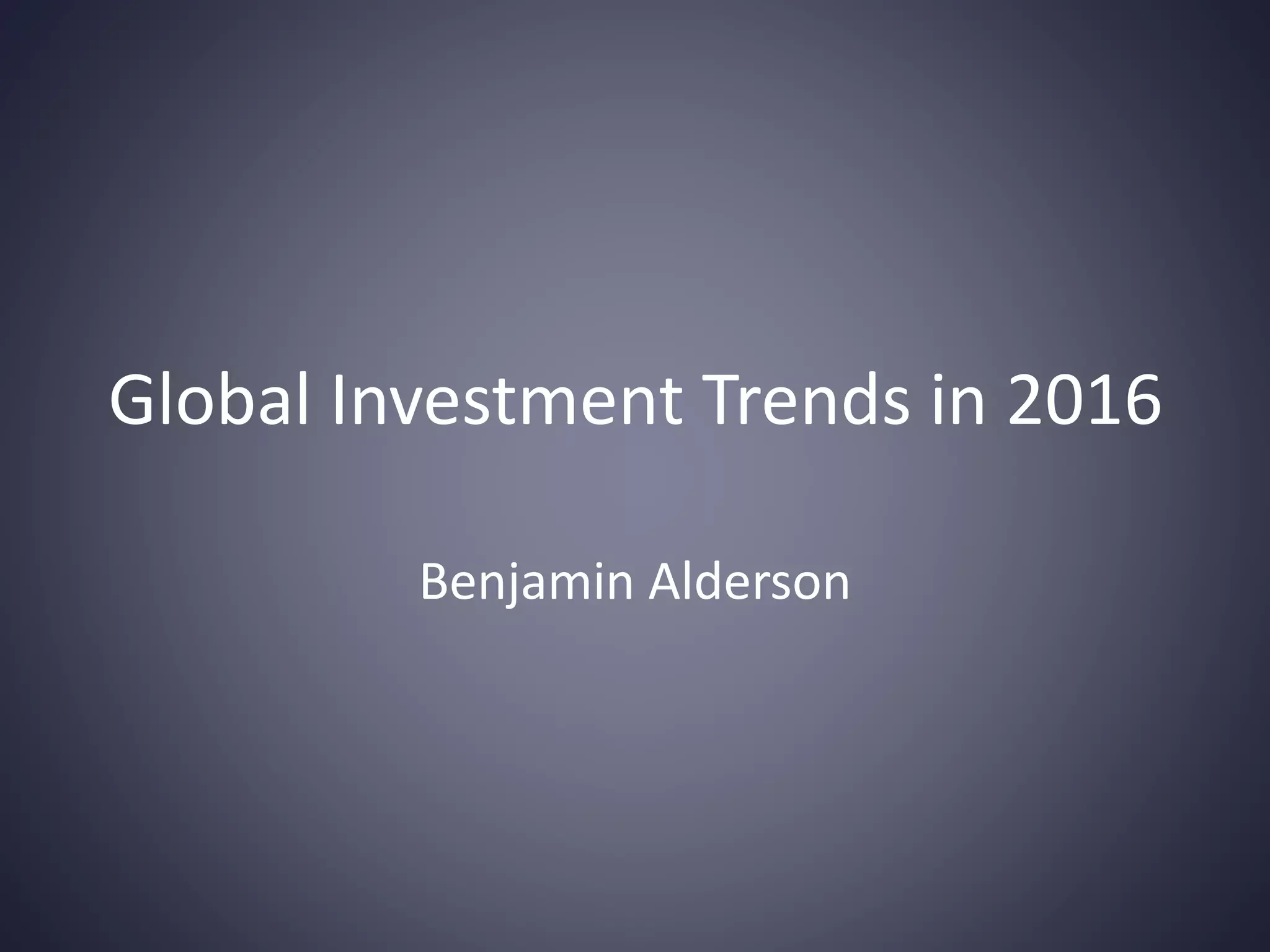 Global Investment Trends in 2016

Benjamin Alderson